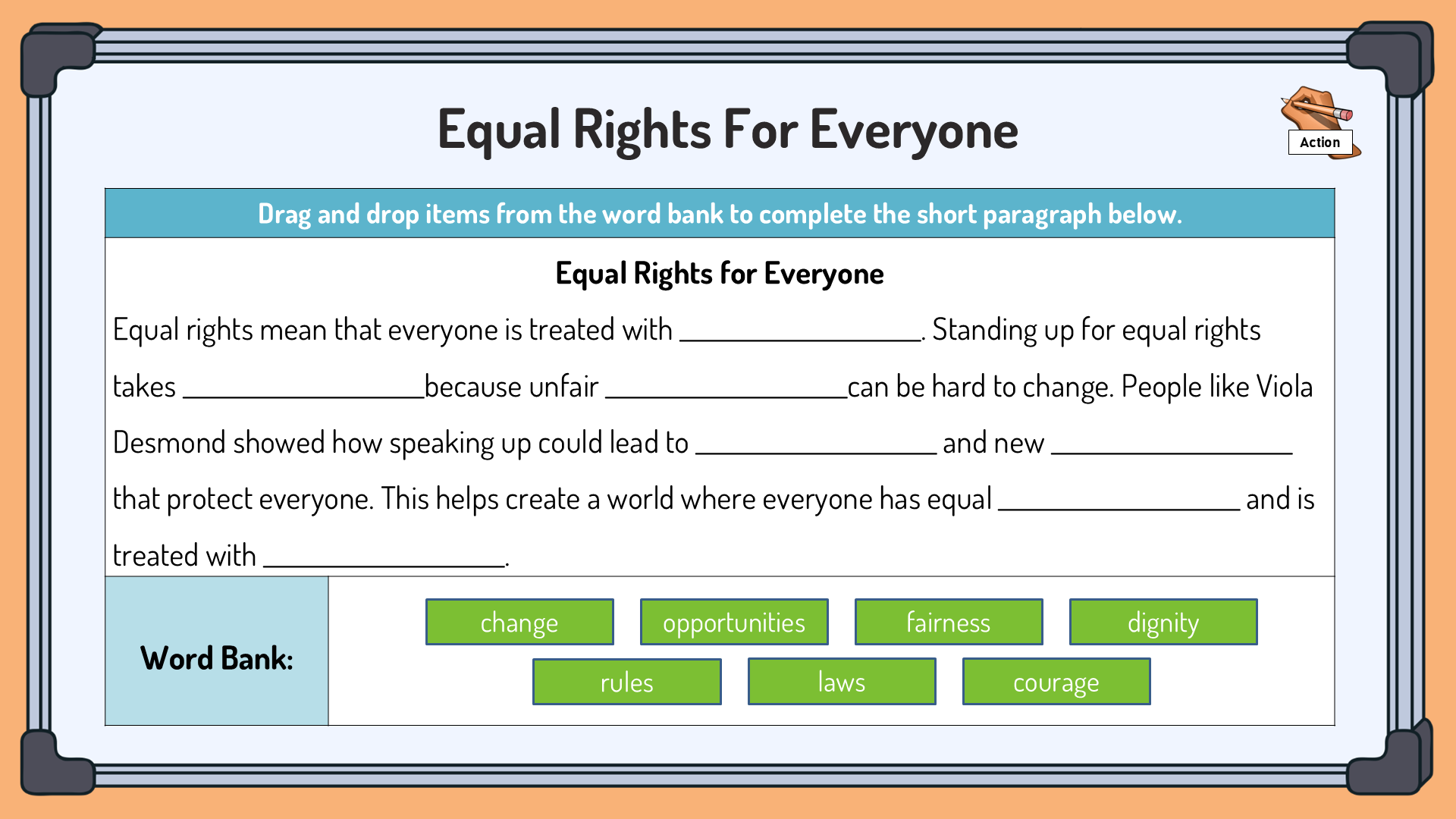 Equal Rights For Everyone

Action

Drag and drop items from the word bank to complete the short paragraph below.

Equal Rights for Everyone

Equal rights mean that everyone is treated with ________________. Standing up for equal rights takes ________________because unfair ________________can be hard to change. People like Viola Desmond showed how speaking up could lead to ________________ and new ________________ that protect everyone. This helps create a world where everyone has equal ________________ and is treated with ________________.

Word Bank:

change

opportunities

fairness

dignity

rules

laws

courage